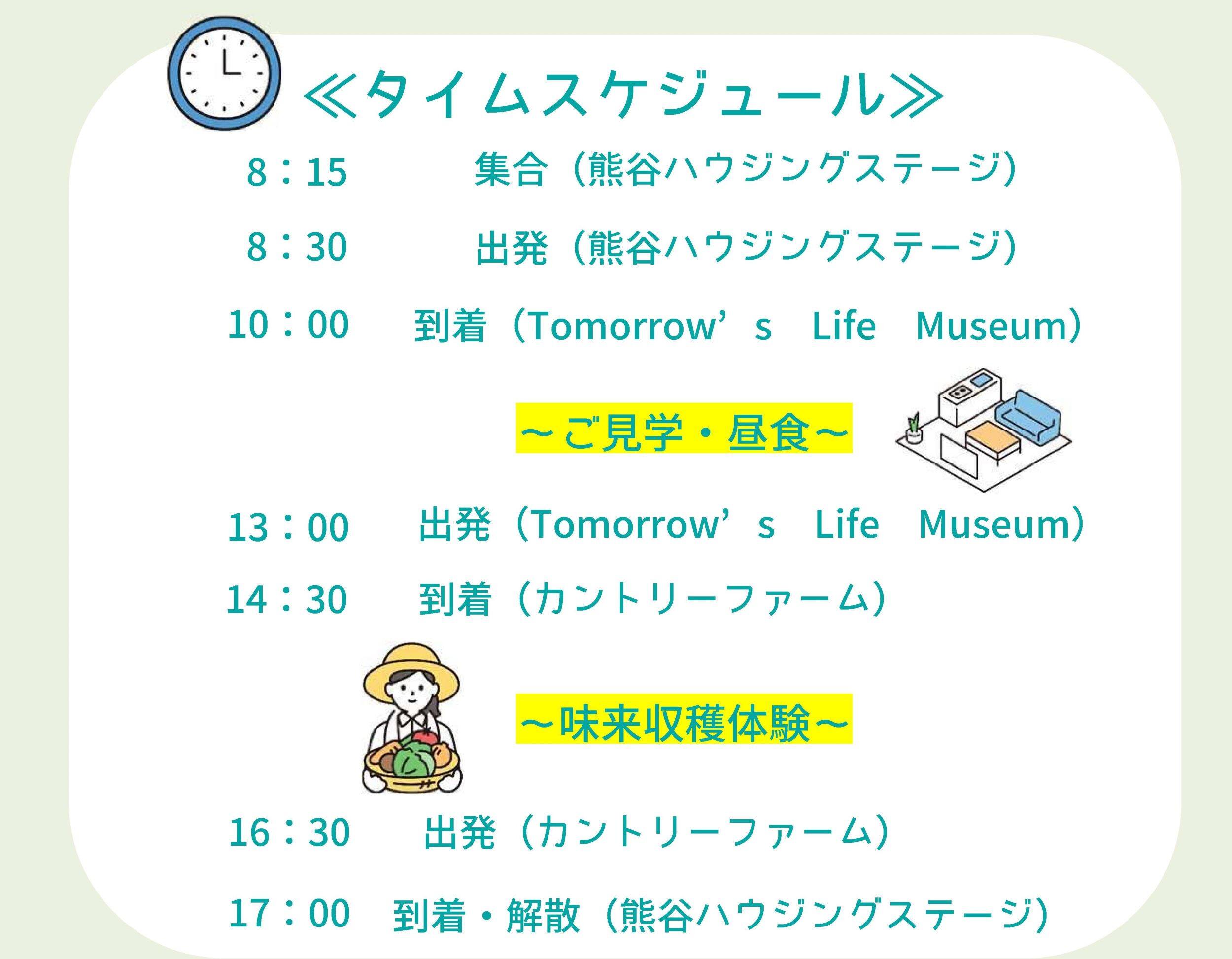 ≪タイムスケジュール≫

8：15　集合（熊谷ハウジングステージ）

8：30　出発（熊谷ハウジングステージ）

10：00　到着（Tomorrow’s　Life　Museum）

～ご見学・昼食～

13：00　出発（Tomorrow’s　Life　Museum）

14：30　到着（カントリーファーム）

～味来収穫体験～

16：30　出発（カントリーファーム）

17：00　到着・解散（熊谷ハウジングステージ）